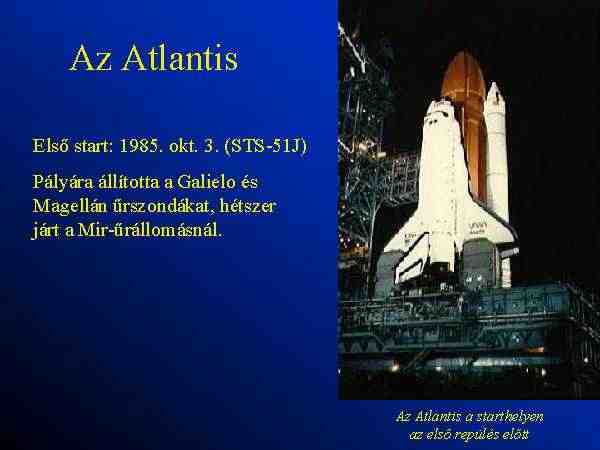 Az Atlantis

Első start: 1985. okt. 3. (STS-51J)

Pályára állította a Galielo és Magellán űrszondákat, hétszer járt a Mir-űrállomásnál.

Az Atlantis a starthelyen az első repülés előtt